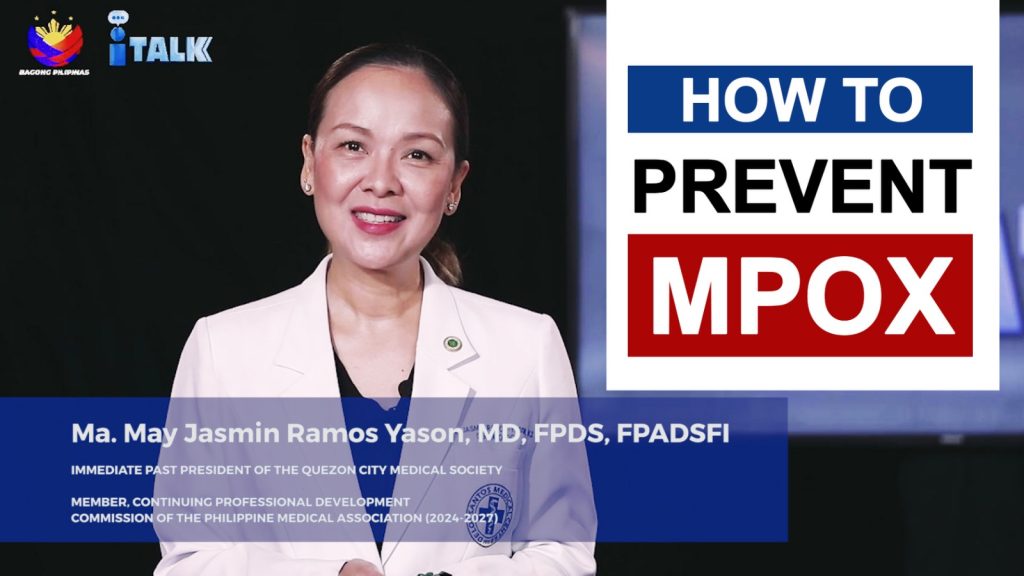 BAGONG PILIPINAS

iTALK

HOW TO
PREVENT
MPOX

Ma. May Jasmin Ramos Yason, MD, FPDS, FPADSFI
IMMEDIATE PAST PRESIDENT OF THE QUEZON CITY MEDICAL SOCIETY
MEMBER, CONTINUING PROFESSIONAL DEVELOPMENT
COMMISSION OF THE PHILIPPINE MEDICAL ASSOCIATION (2024-2027)